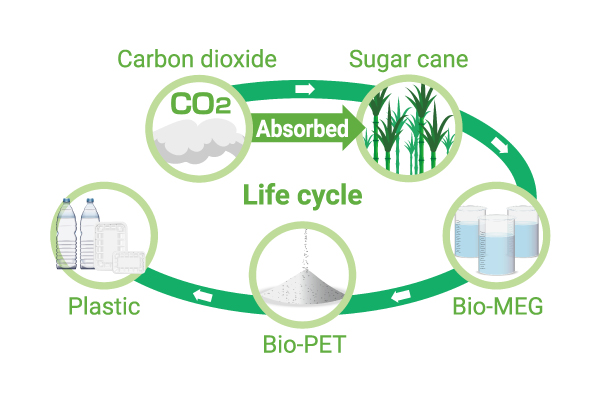 Carbon dioxide

Sugar cane

$CO_2$

Absorbed

Life cycle

Plastic

Bio-PET

Bio-MEG